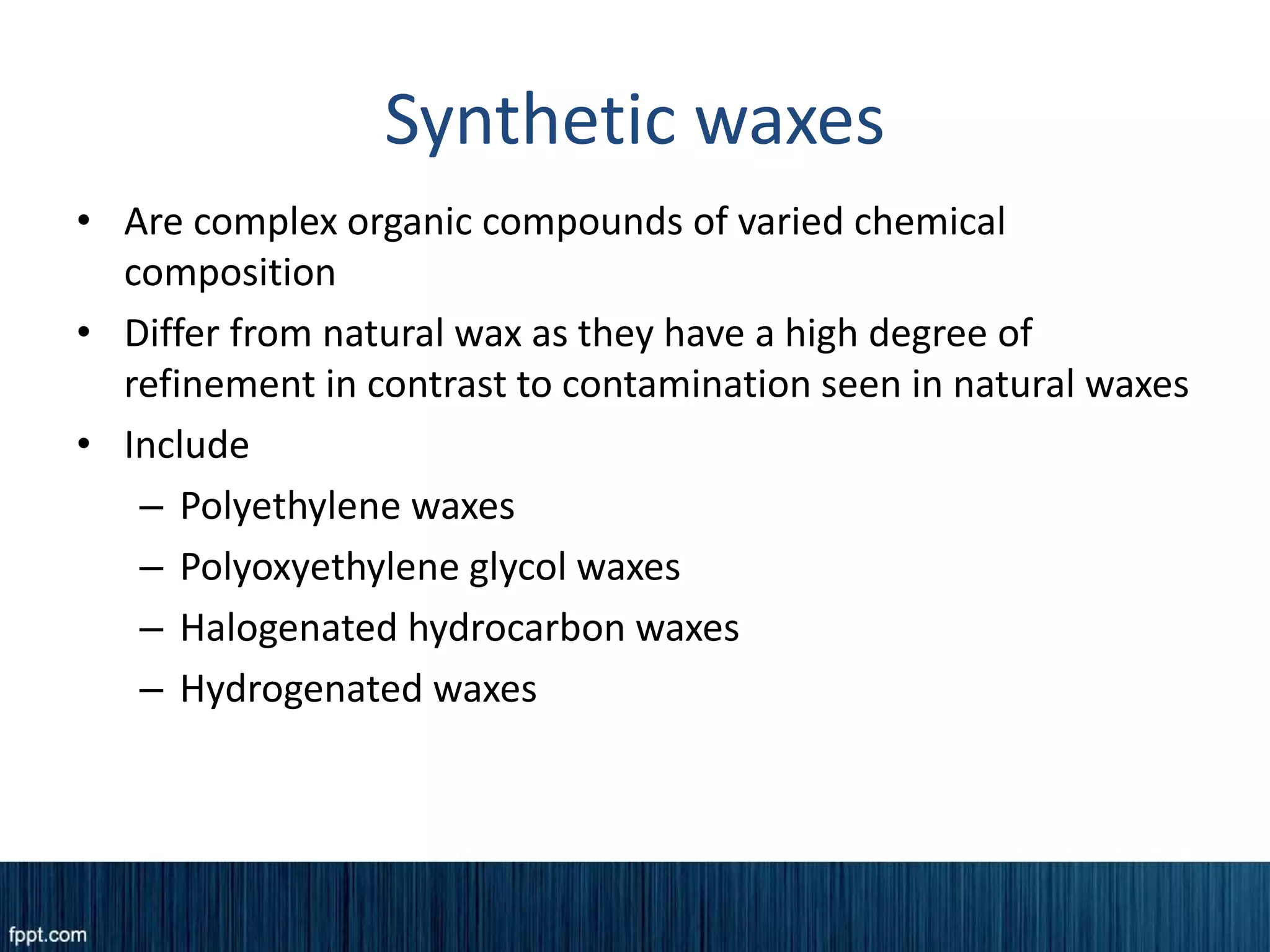 Synthetic waxes

• Are complex organic compounds of varied chemical composition

• Differ from natural wax as they have a high degree of refinement in contrast to contamination seen in natural waxes

• Include

– Polyethylene waxes

– Polyoxyethylene glycol waxes

– Halogenated hydrocarbon waxes

– Hydrogenated waxes

fppt.com